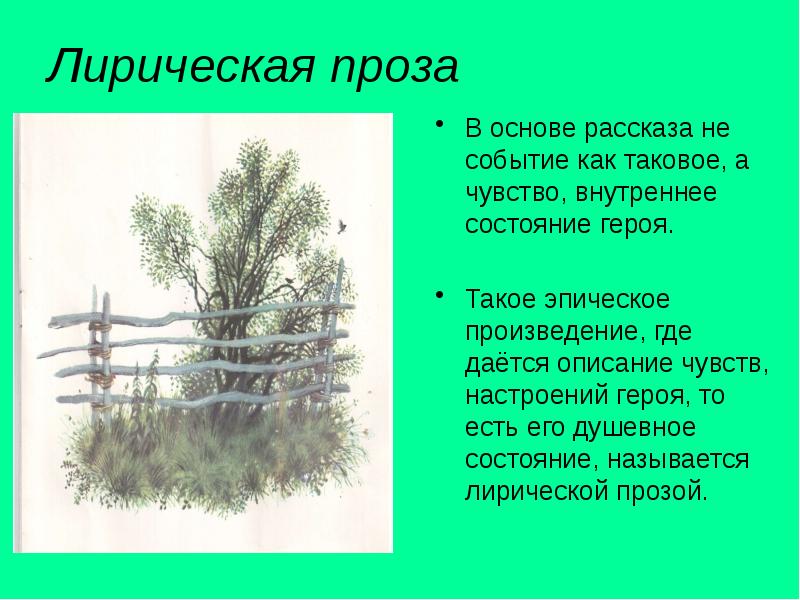 Лирическая проза

• В основе рассказа не событие как таковое, а чувство, внутреннее состояние героя.

• Такое эпическое произведение, где даётся описание чувств, настроений героя, то есть его душевное состояние, называется лирической прозой.